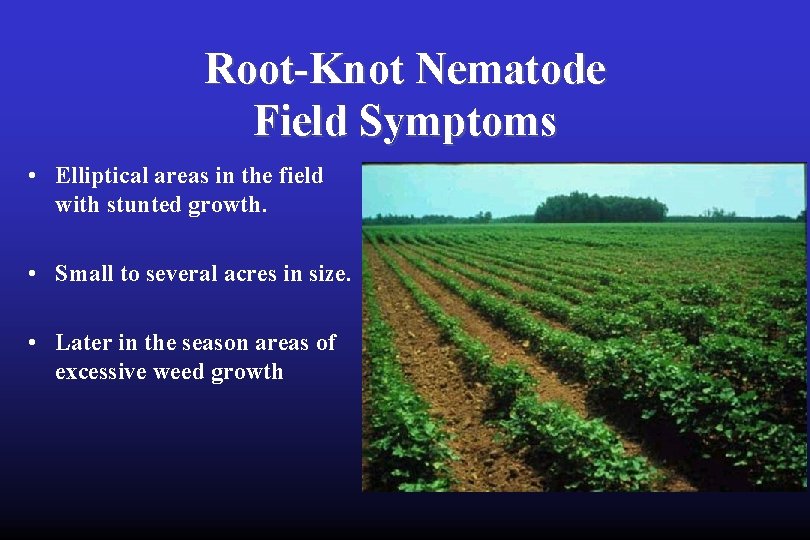 Root-Knot Nematode
Field Symptoms

• Elliptical areas in the field with stunted growth.

• Small to several acres in size.

• Later in the season areas of excessive weed growth